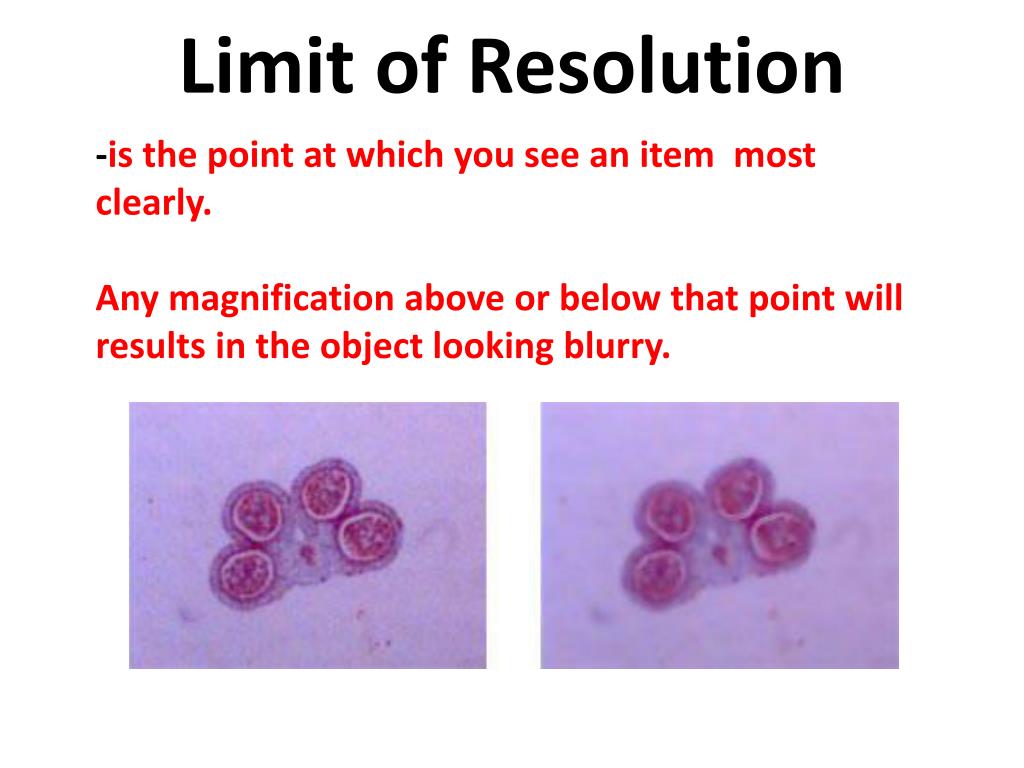 Limit of Resolution

-is the point at which you see an item most clearly.

Any magnification above or below that point will results in the object looking blurry.